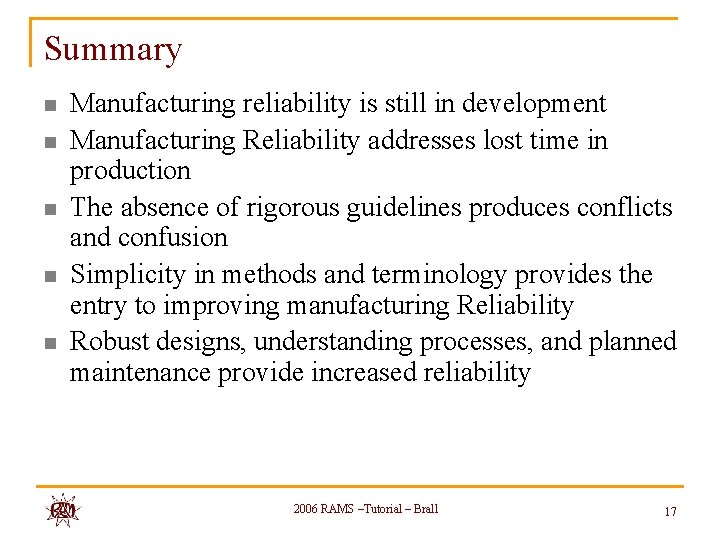 Summary

- Manufacturing reliability is still in development
- Manufacturing Reliability addresses lost time in production
- The absence of rigorous guidelines produces conflicts and confusion
- Simplicity in methods and terminology provides the entry to improving manufacturing Reliability
- Robust designs, understanding processes, and planned maintenance provide increased reliability

RAM

2006 RAMS –Tutorial – Brall

17